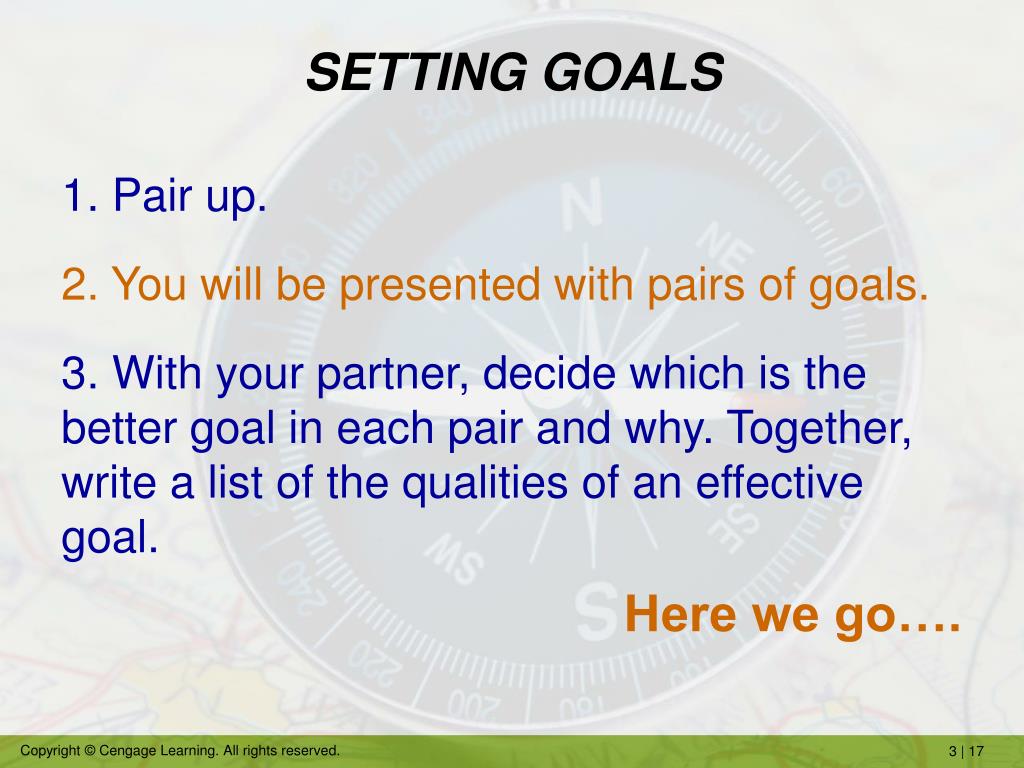 SETTING GOALS

1. Pair up.

2. You will be presented with pairs of goals.

3. With your partner, decide which is the better goal in each pair and why. Together, write a list of the qualities of an effective goal.

Here we go….

Copyright © Cengage Learning. All rights reserved.

3 | 17